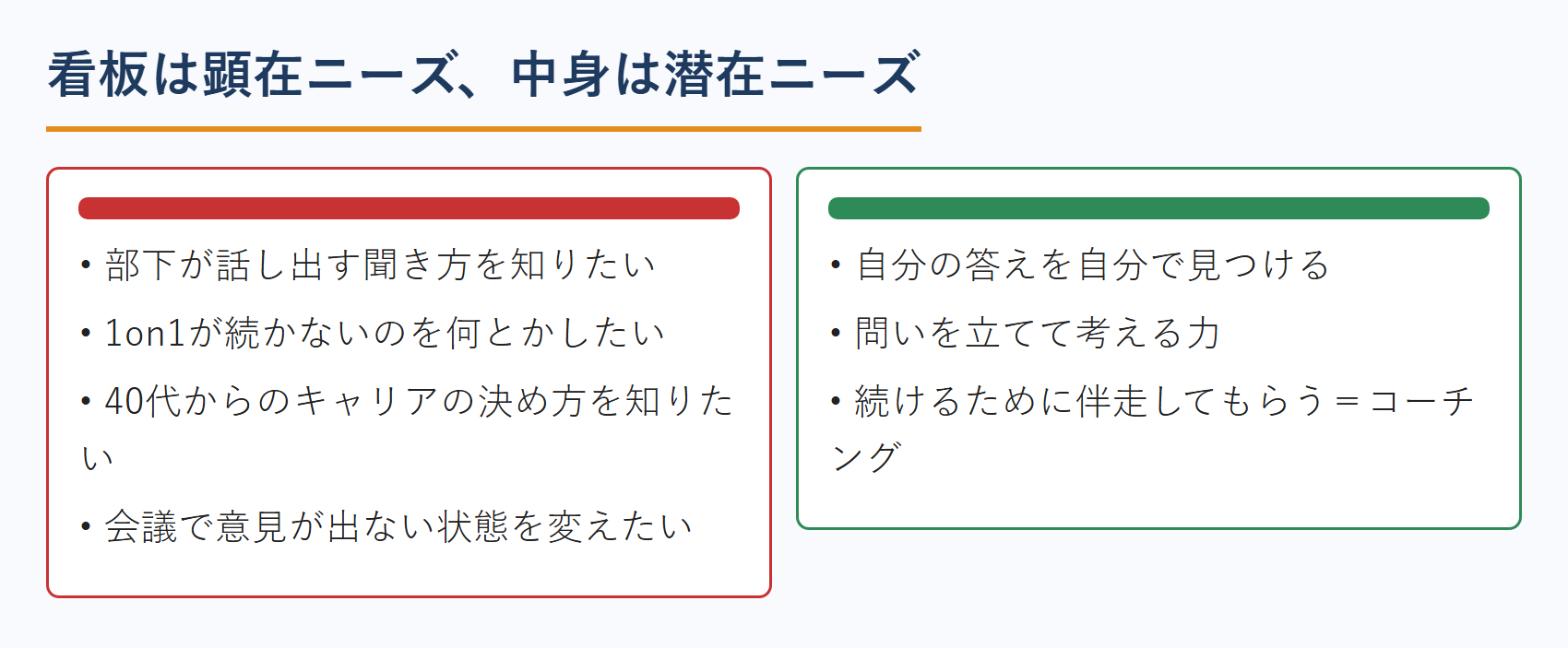 看板は顕在ニーズ、中身は潜在ニーズ

• 部下が話し出す聞き方を知りたい
• 1on1が続かないのを何とかしたい
• 40代からのキャリアの決め方を知りたい
• 会議で意見が出ない状態を変えたい

• 自分の答えを自分で見つける
• 問いを立てて考える力
• 続けるために伴走してもらう＝コーチング